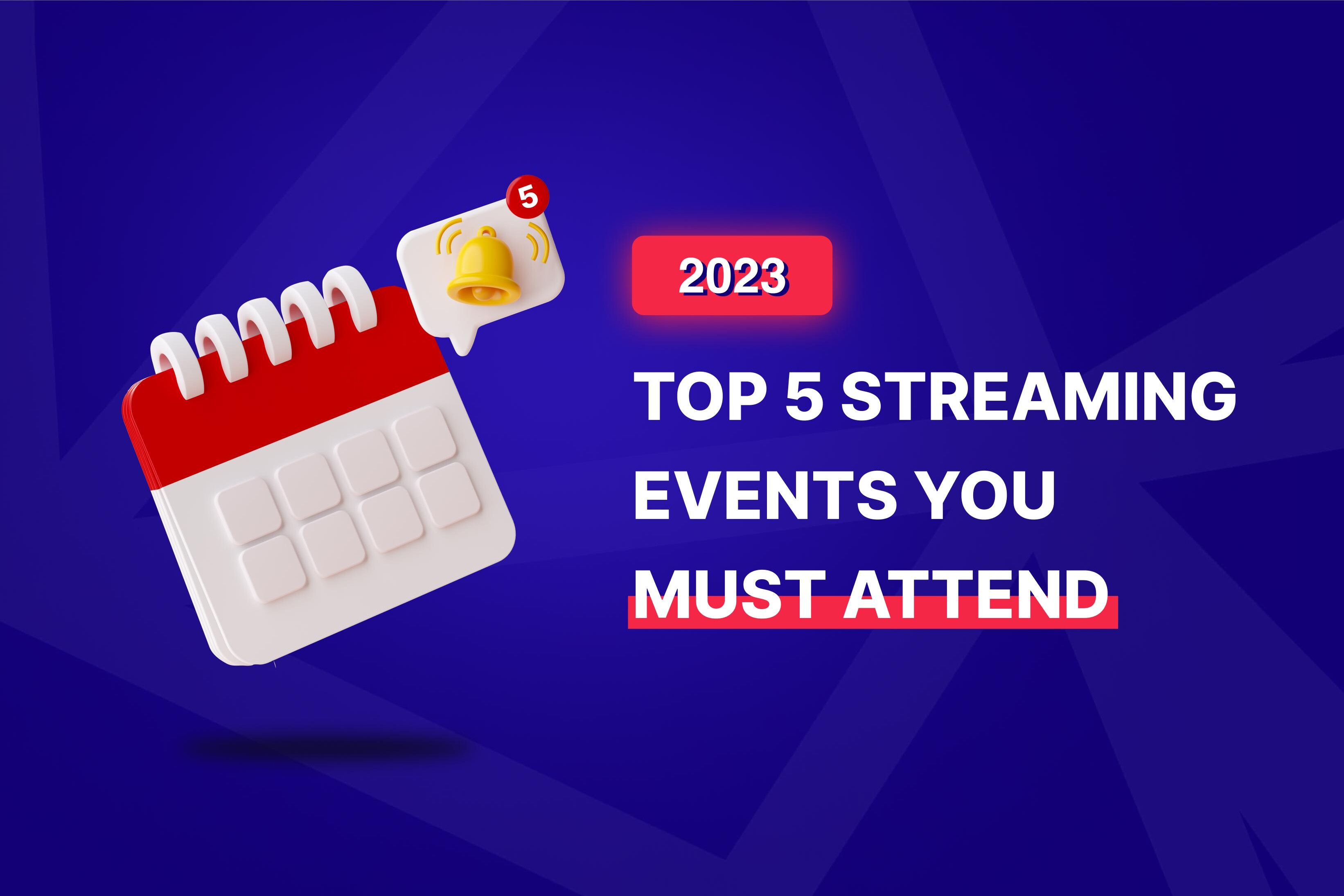 5

2023

TOP 5 STREAMING EVENTS YOU MUST ATTEND